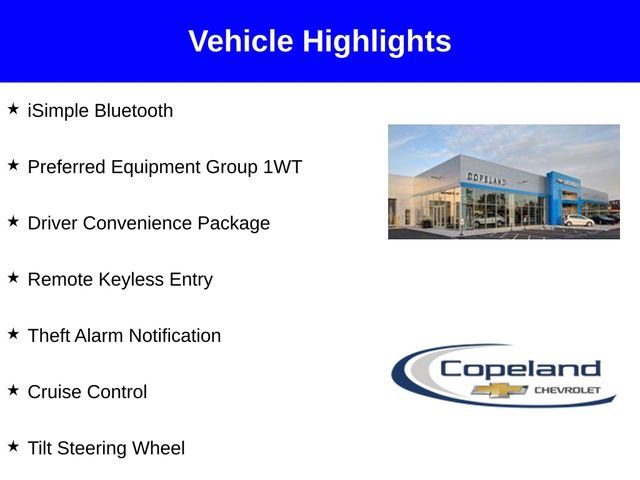 Vehicle Highlights

★ iSimple Bluetooth

★ Preferred Equipment Group 1WT

★ Driver Convenience Package

★ Remote Keyless Entry

★ Theft Alarm Notification

★ Cruise Control

★ Tilt Steering Wheel

COPELAND

Copeland
CHEVROLET